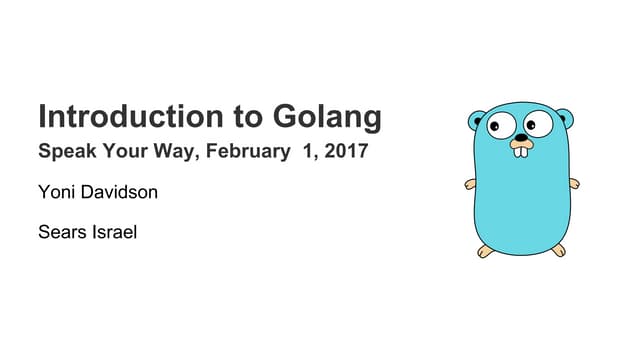 Introduction to Golang
Speak Your Way, February 1, 2017

Yoni Davidson

Sears Israel